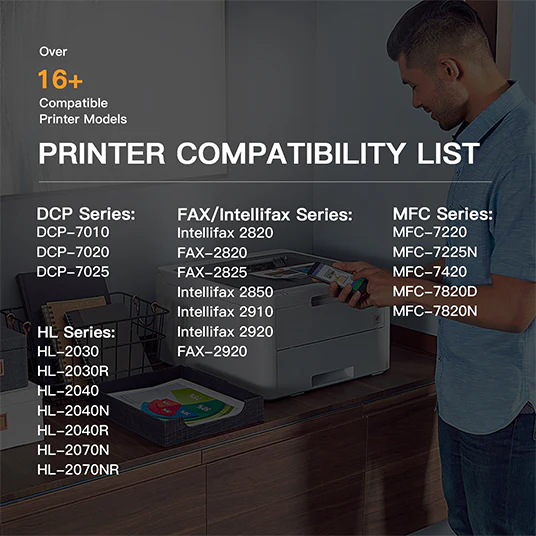 Over
16+
Compatible
Printer Models

PRINTER COMPATIBILITY LIST

DCP Series:
DCP-7010
DCP-7020
DCP-7025

HL Series:
HL-2030
HL-2030R
HL-2040
HL-2040N
HL-2040R
HL-2070N
HL-2070NR

FAX/Intellifax Series:
Intellifax 2820
FAX-2820
FAX-2825
Intellifax 2850
Intellifax 2910
Intellifax 2920
FAX-2920

MFC Series:
MFC-7220
MFC-7225N
MFC-7420
MFC-7820D
MFC-7820N